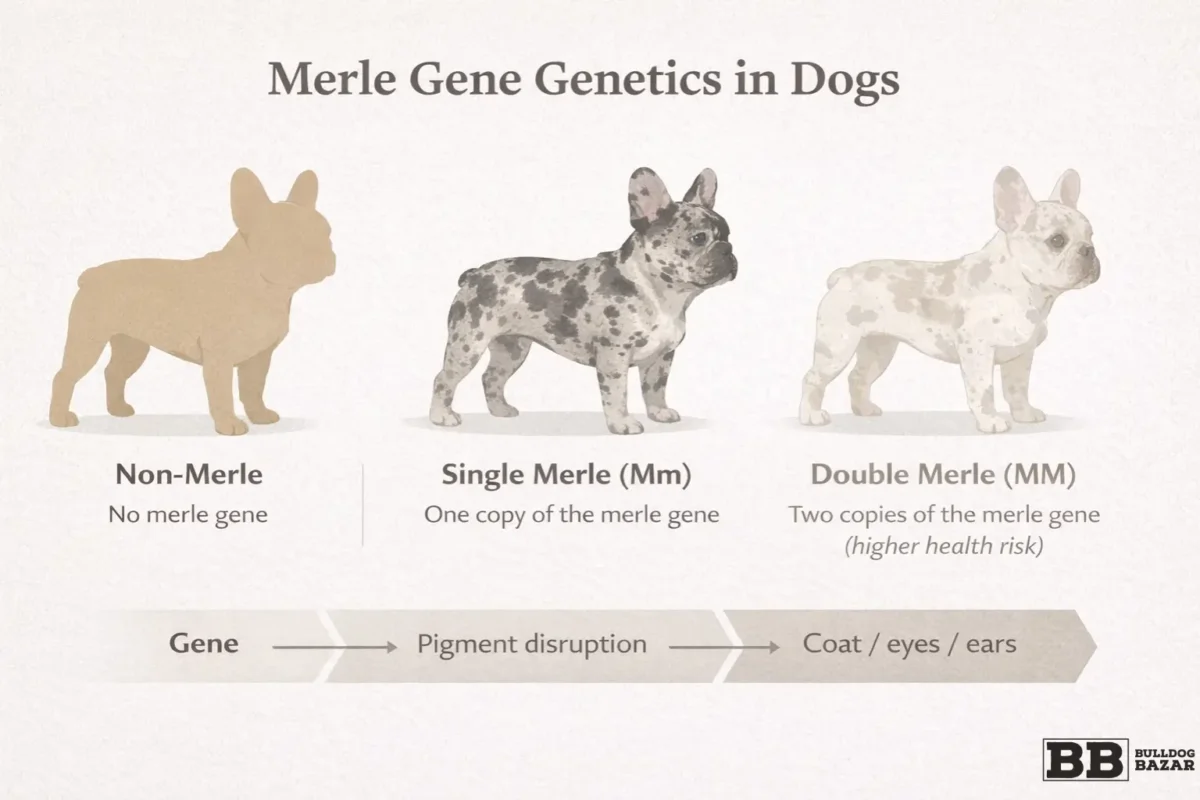 Merle Gene Genetics in Dogs

Non-Merle
No merle gene

Single Merle (Mm)
One copy of the merle gene

Double Merle (MM)
Two copies of the merle gene
(higher health risk)

Gene → Pigment disruption → Coat / eyes / ears

BB BULLDOG BAZAR